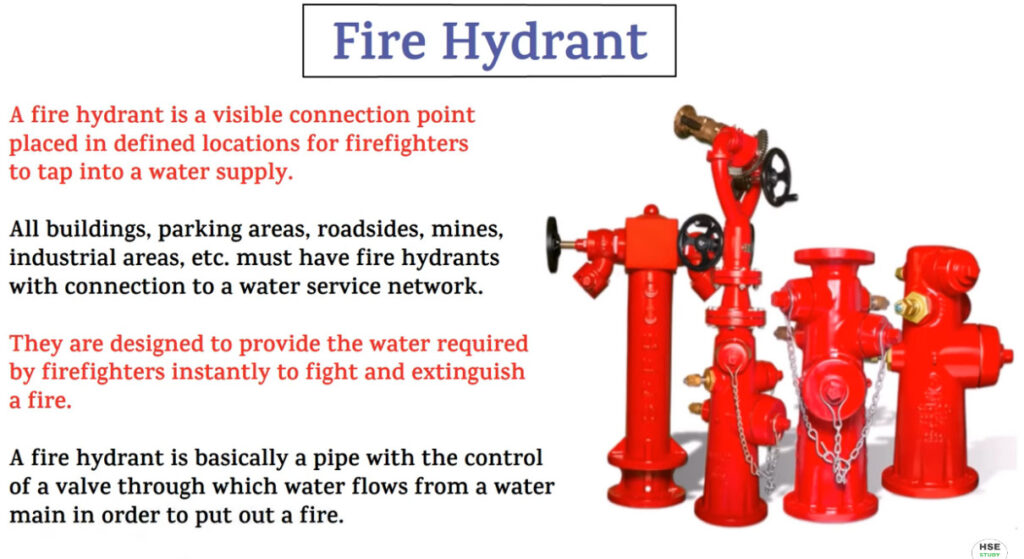 Fire Hydrant

A fire hydrant is a visible connection point placed in defined locations for firefighters to tap into a water supply.

All buildings, parking areas, roadsides, mines, industrial areas, etc. must have fire hydrants with connection to a water service network.

They are designed to provide the water required by firefighters instantly to fight and extinguish a fire.

A fire hydrant is basically a pipe with the control of a valve through which water flows from a water main in order to put out a fire.

HSE STUDY